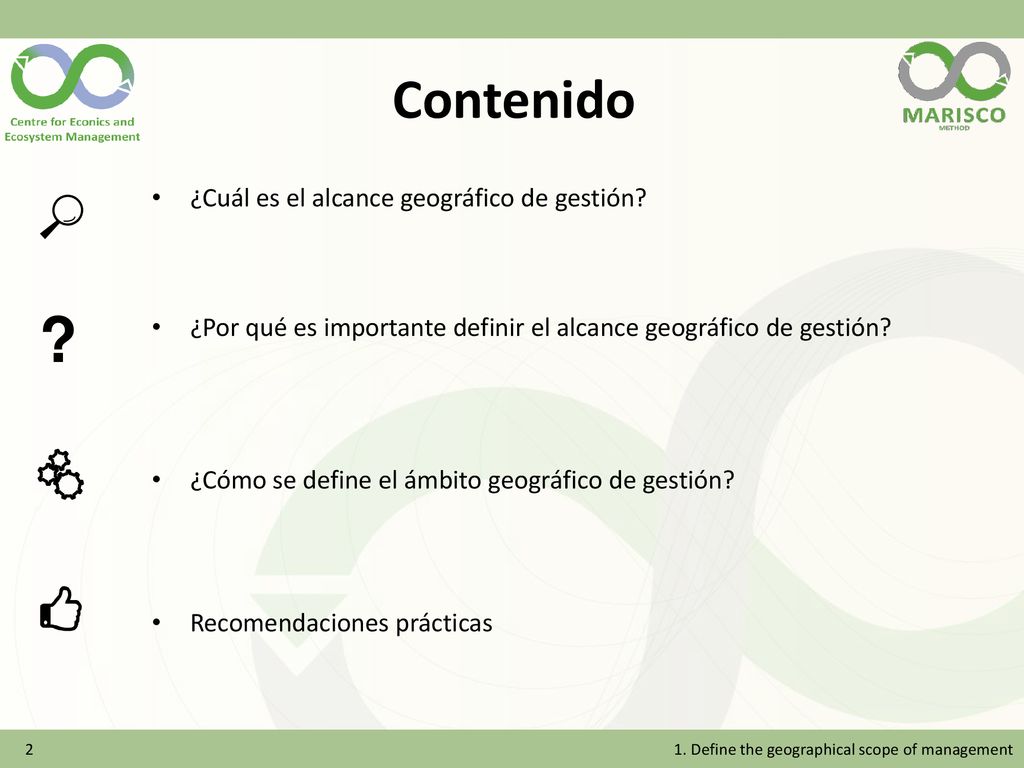 Centre for Econics and Ecosystem Management

Contenido

MARISCO METHOD

• ¿Cuál es el alcance geográfico de gestión?

?

• ¿Por qué es importante definir el alcance geográfico de gestión?

• ¿Cómo se define el ámbito geográfico de gestión?

• Recomendaciones prácticas

2

1. Define the geographical scope of management